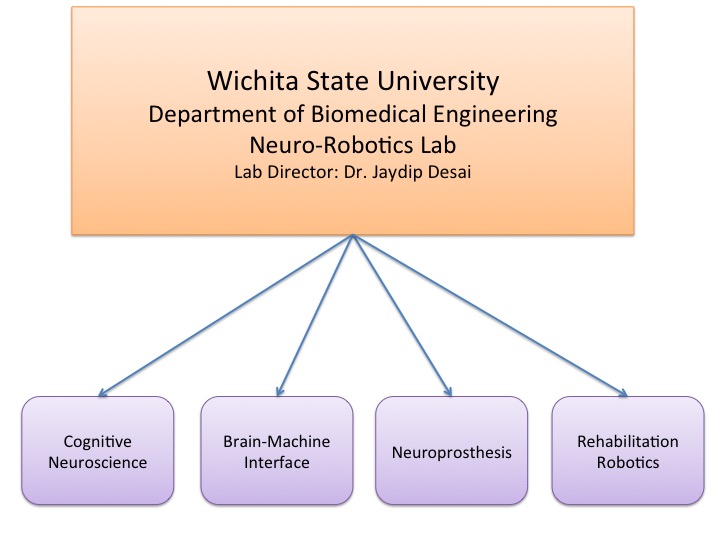 Wichita State University
Department of Biomedical Engineering
Neuro-Robotics Lab
Lab Director: Dr. Jaydip Desai

Cognitive Neuroscience

Brain-Machine Interface

Neuroprosthesis

Rehabilitation Robotics